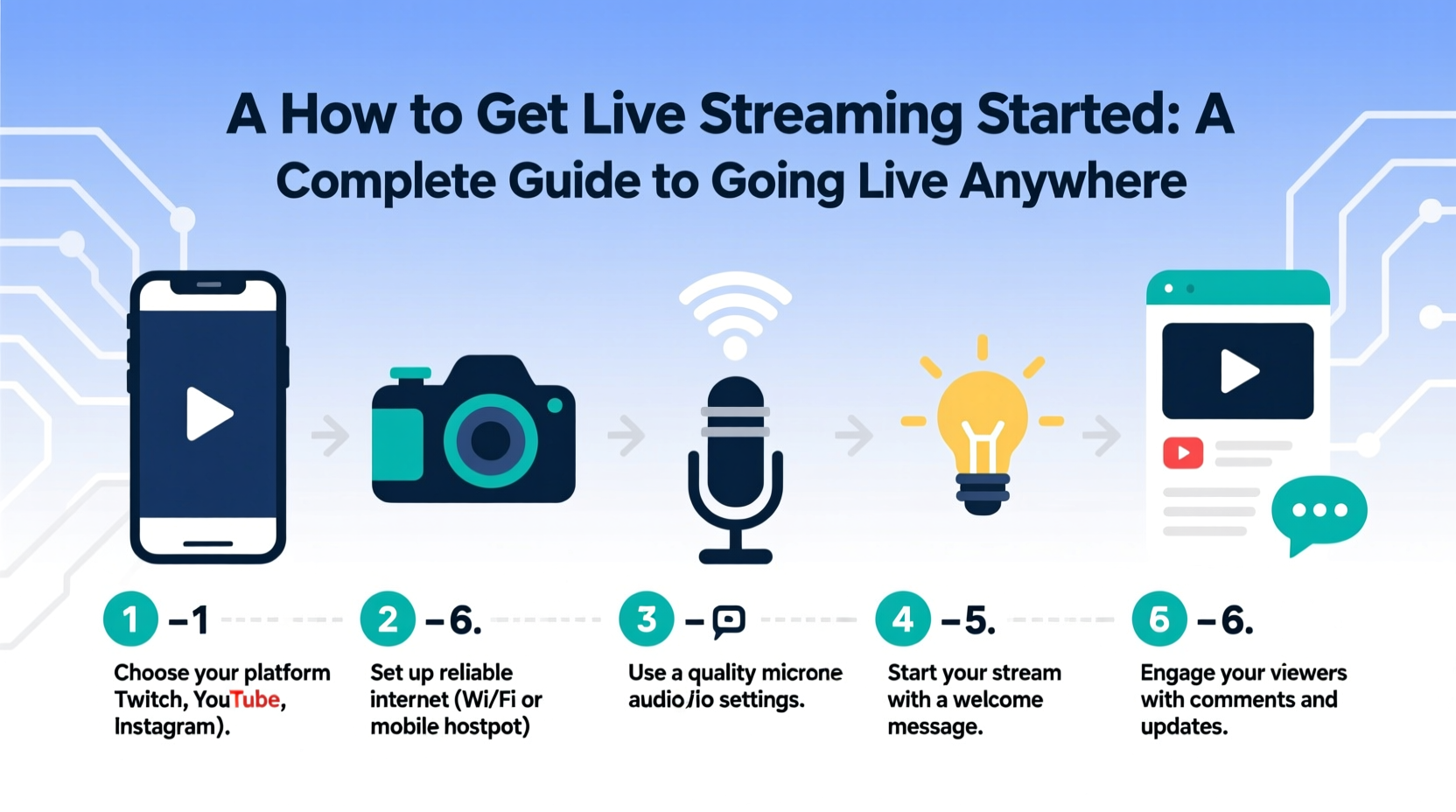 A How to Get Live Streaming Started: A Complete Guide to Going Live Anywhere

1 –1
Choose your platform Twitch, YouTube, Instagram).

2 –6.
Set up reliable internet (Wi/Fi or mobile hostpot)

3 –
Use a quality microne audio/io settings.

4 –5.
Start your stream with a welcome message.

6 –6.
Engage your viewers with comments and updates.